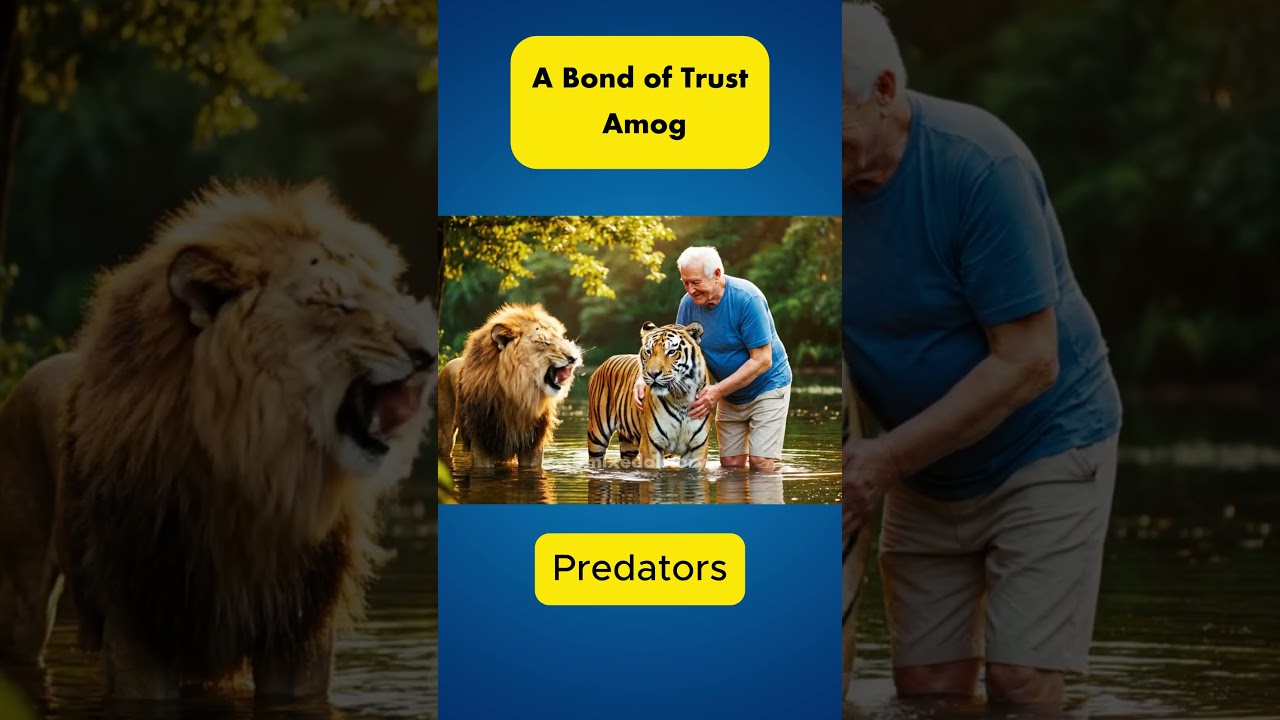 A Bond of Trust Amog

Predators